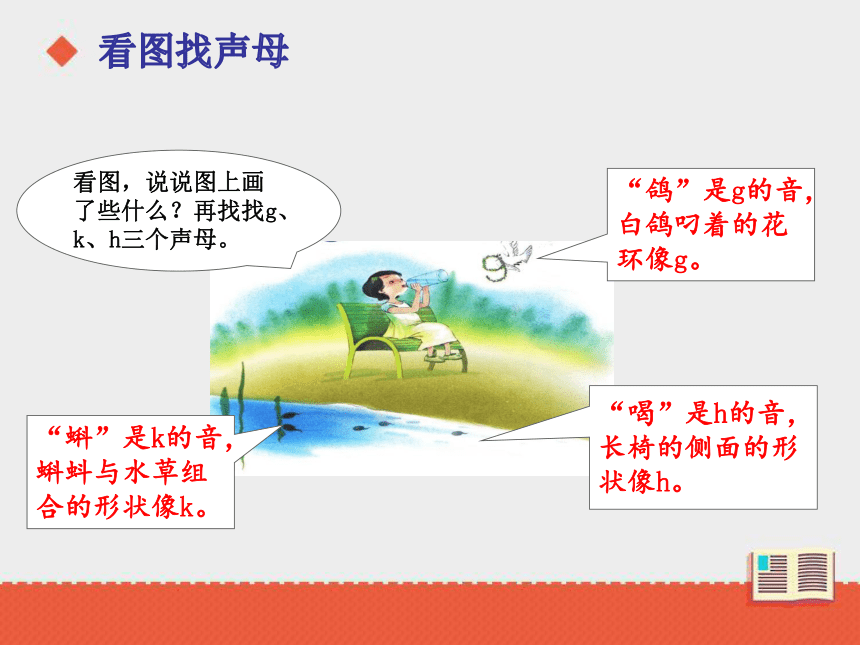 看图找声母

看图，说说图上画了些什么？再找找g、k、h三个声母。

“鸽”是g的音，白鸽叼着的花环像g。

“蝌”是k的音，蝌蚪与水草组合的形状像k。

“喝”是h的音，长椅的侧面的形状像h。